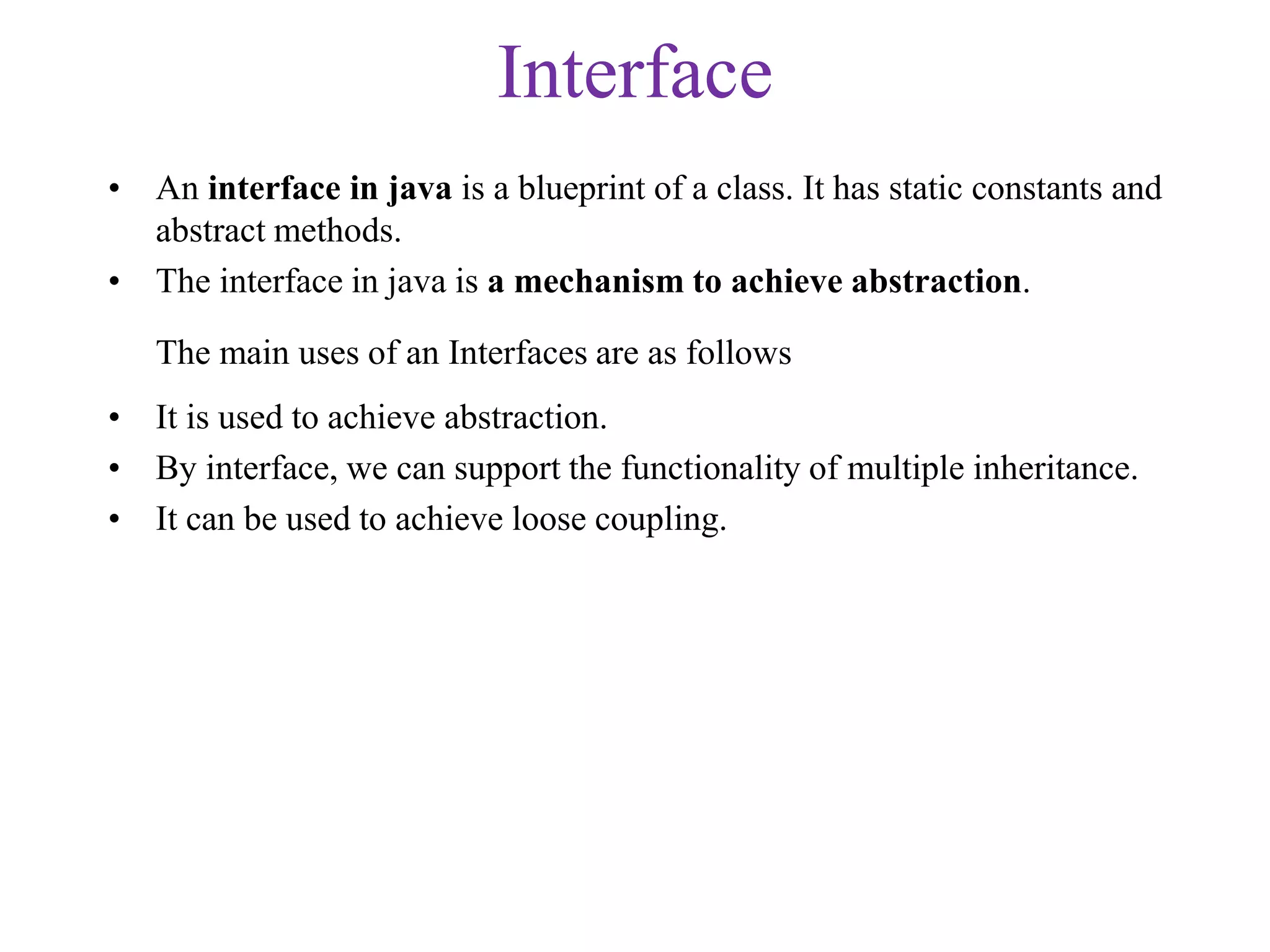 Interface

• An interface in java is a blueprint of a class. It has static constants and abstract methods.
• The interface in java is a mechanism to achieve abstraction.

The main uses of an Interfaces are as follows

• It is used to achieve abstraction.
• By interface, we can support the functionality of multiple inheritance.
• It can be used to achieve loose coupling.